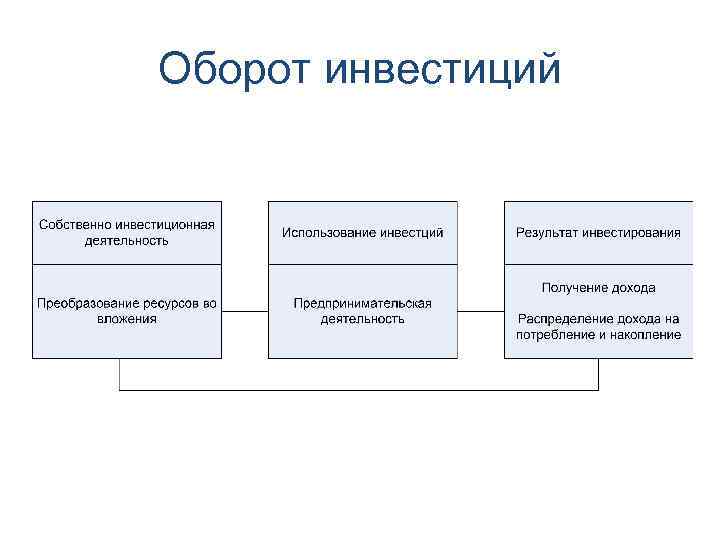 Оборот инвестиций

Собственно инвестиционная деятельность

Преобразование ресурсов во вложения

Использование инвестций

Предпринимательская деятельность

Результат инвестирования

Получение дохода

Распределение дохода на потребление и накопление